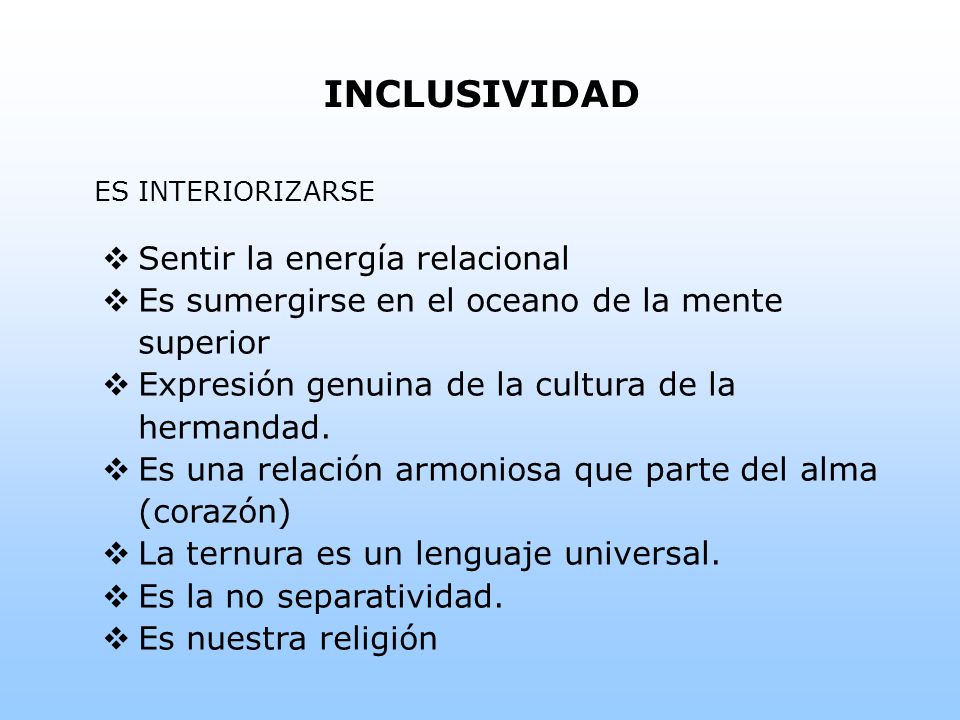 INCLUSIVIDAD

ES INTERIORIZARSE

❖ Sentir la energía relacional
❖ Es sumergirse en el oceano de la mente superior
❖ Expresión genuina de la cultura de la hermandad.
❖ Es una relación armoniosa que parte del alma (corazón)
❖ La ternura es un lenguaje universal.
❖ Es la no separatividad.
❖ Es nuestra religión